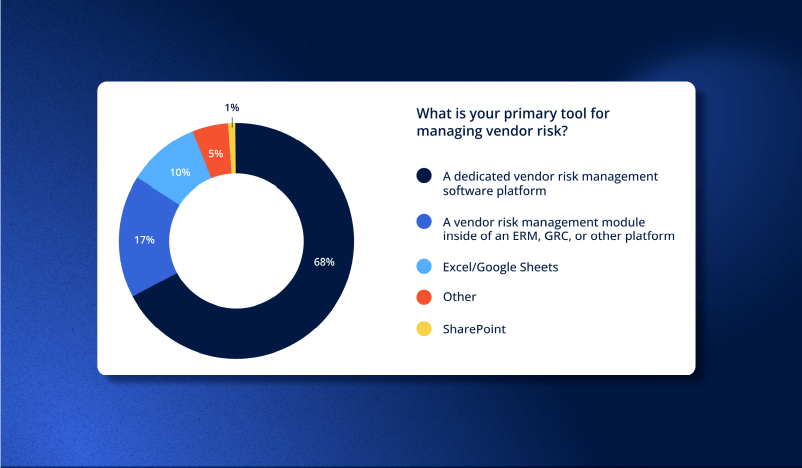 1%

5%

10%

17%

68%

What is your primary tool for managing vendor risk?

A dedicated vendor risk management software platform

A vendor risk management module inside of an ERM, GRC, or other platform

Excel/Google Sheets

Other

SharePoint